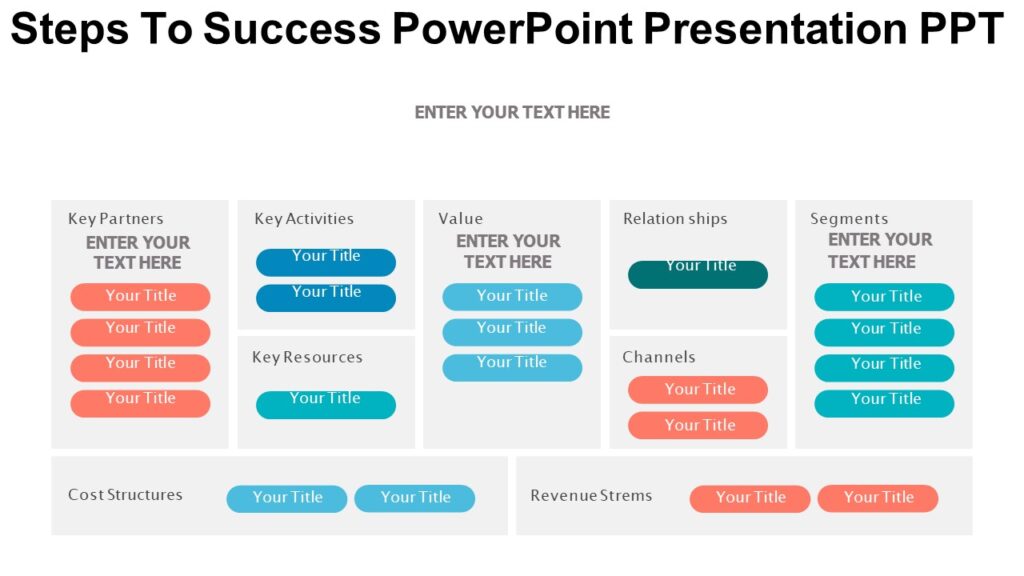 Steps To Success PowerPoint Presentation PPT

ENTER YOUR TEXT HERE

Key Partners
ENTER YOUR TEXT HERE
Your Title
Your Title
Your Title
Your Title

Key Activities
Your Title
Your Title

Key Resources
Your Title

Value
ENTER YOUR TEXT HERE
Your Title
Your Title
Your Title

Relation ships
Your Title

Channels
Your Title
Your Title

Segments
ENTER YOUR TEXT HERE
Your Title
Your Title
Your Title
Your Title

Cost Structures
Your Title
Your Title

Revenue Strems
Your Title
Your Title